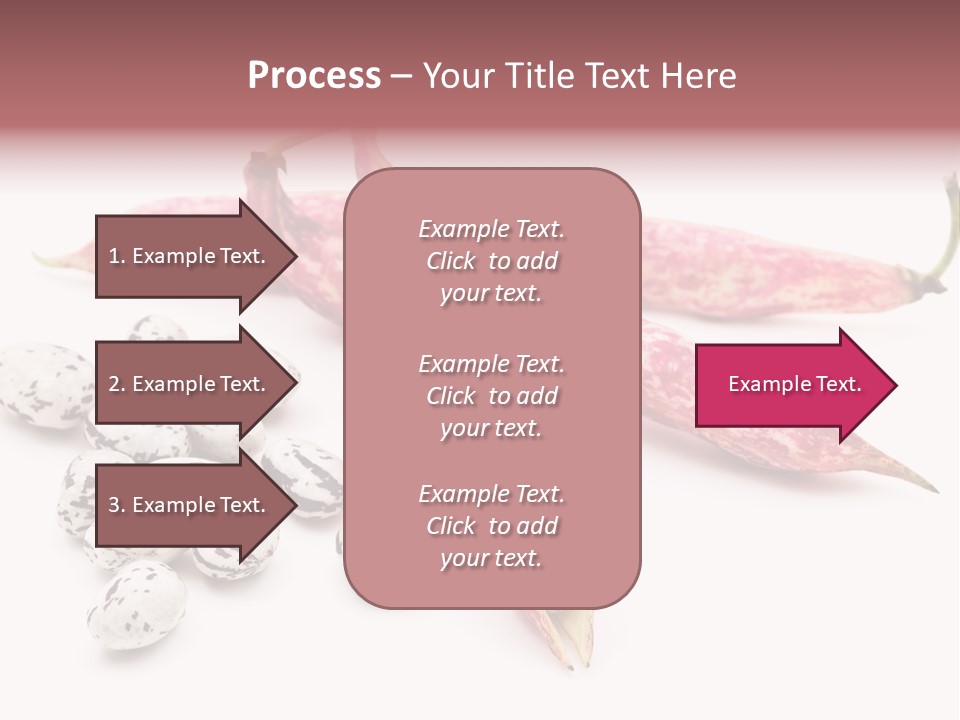 Process – Your Title Text Here

1. Example Text.

2. Example Text.

3. Example Text.

Example Text. Click to add your text.

Example Text. Click to add your text.

Example Text. Click to add your text.

Example Text.